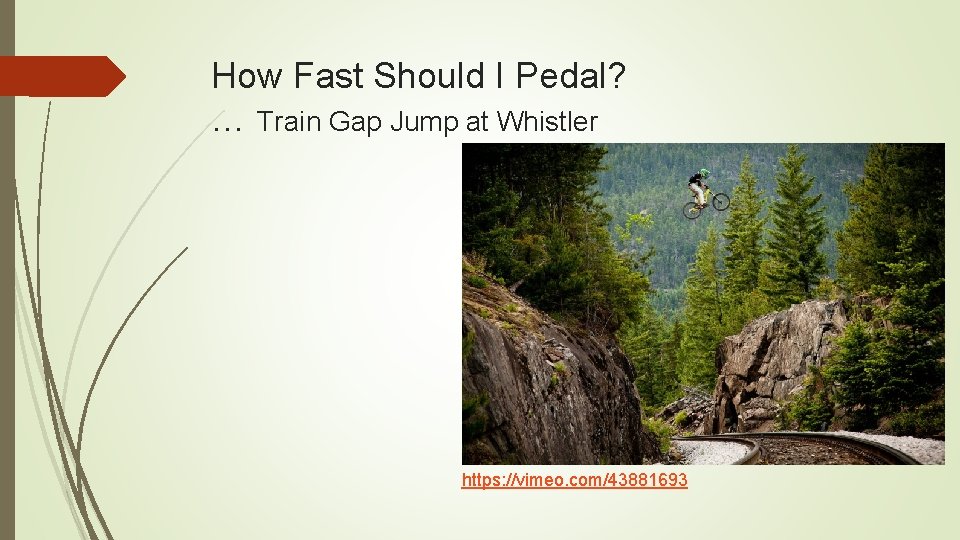 How Fast Should I Pedal?

… Train Gap Jump at Whistler

https://vimeo.com/43881693